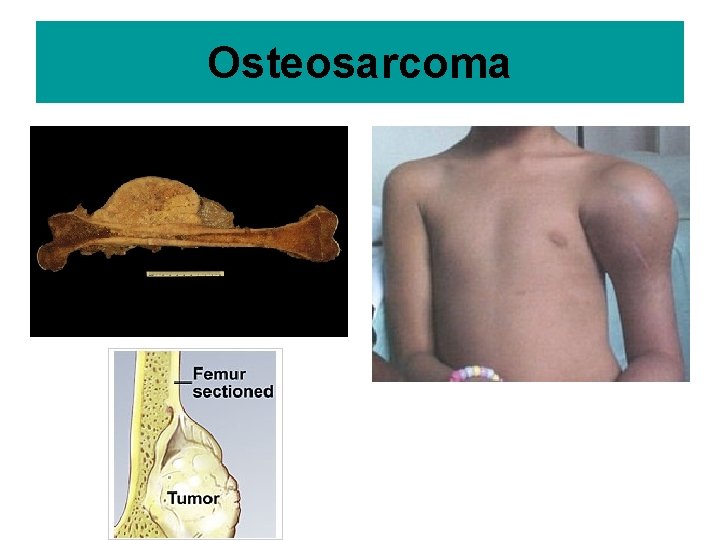 Osteosarcoma

Femur sectioned

Tumor